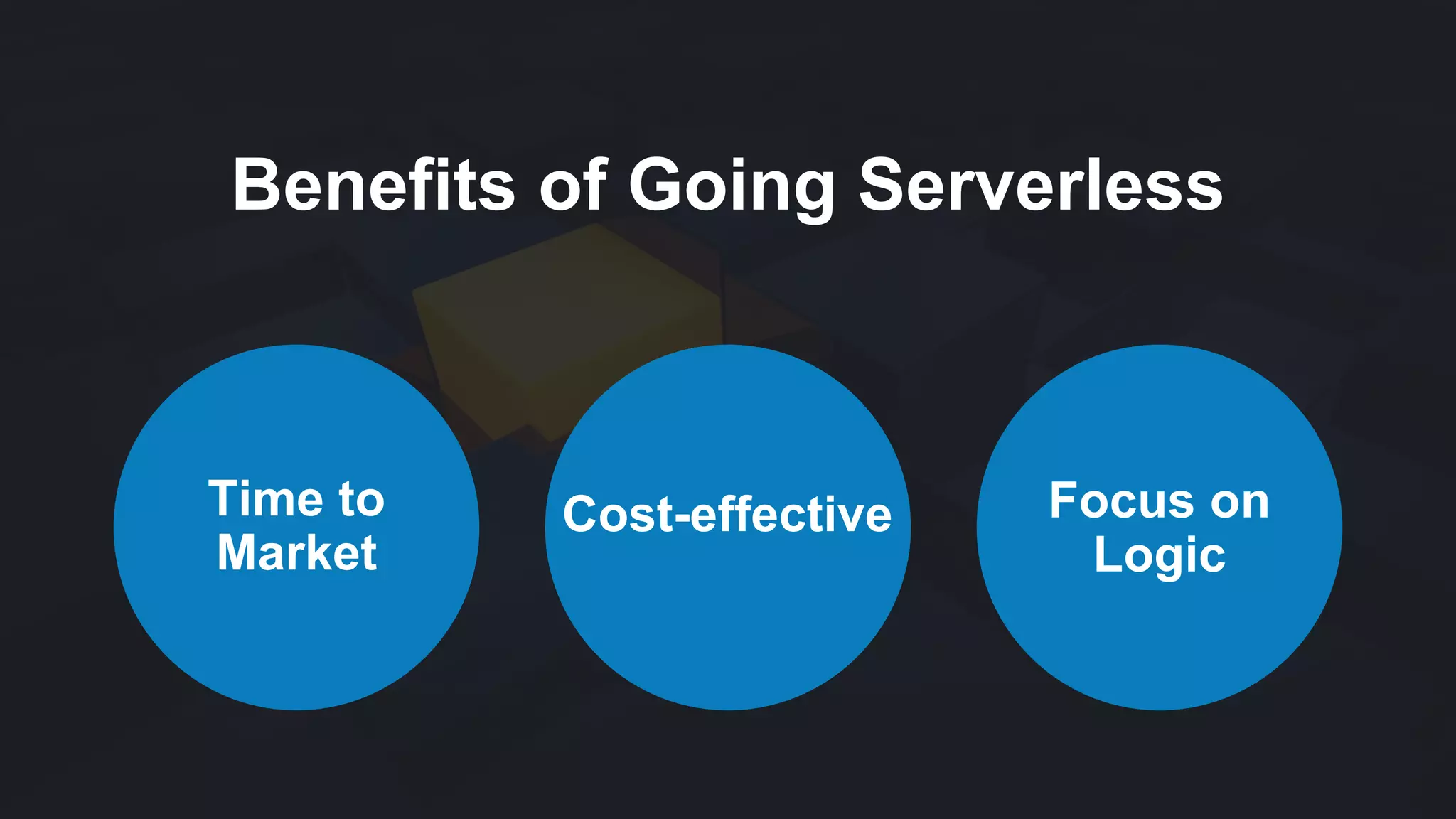 Benefits of Going Serverless

Time to Market

Cost-effective

Focus on Logic